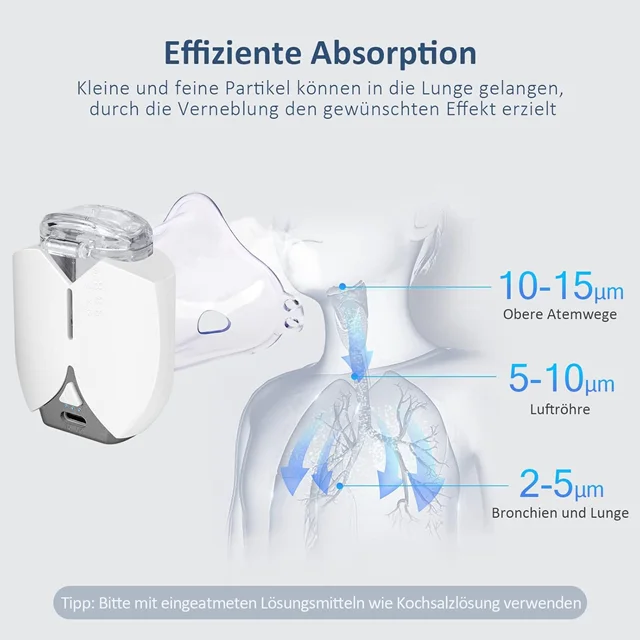 Effiziente Absorption

Kleine und feine Partikel können in die Lunge gelangen, durch die Verneblung den gewünschten Effekt erzielt

10-15μm
Obere Atemwege

5-10μm
Luftröhre

2-5μm
Bronchien und Lunge

Tipp: Bitte mit eingeatmeten Lösungsmitteln wie Kochsalzlösung verwenden